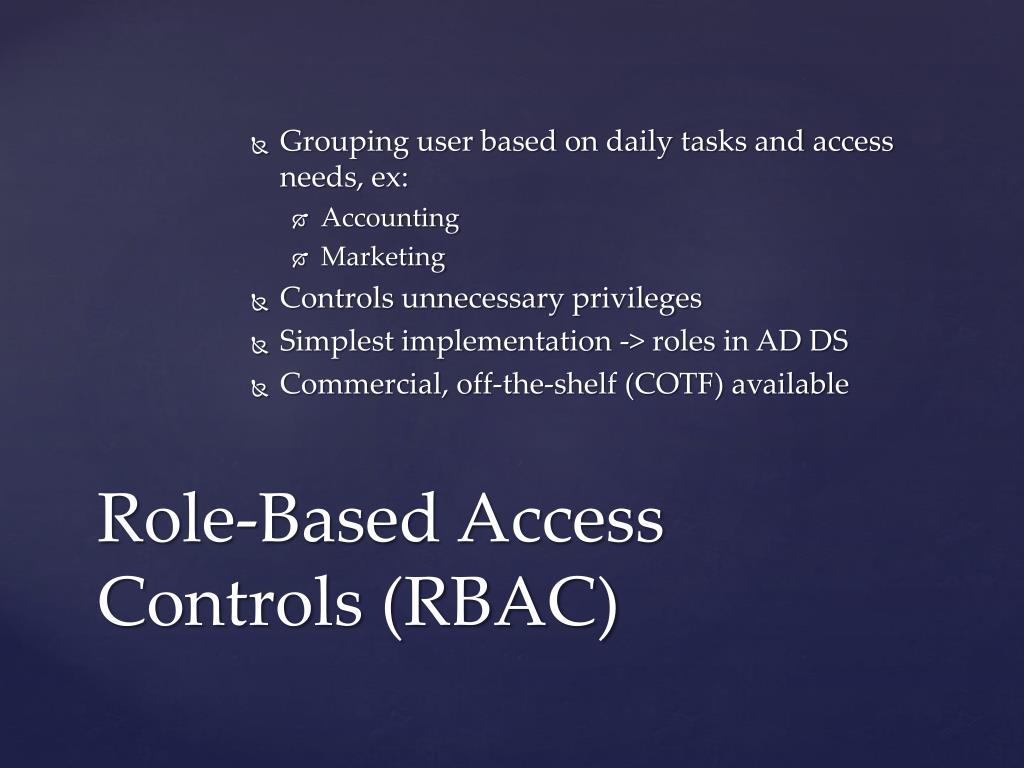 Grouping user based on daily tasks and access needs, ex:
Accounting
Marketing
Controls unnecessary privileges
Simplest implementation -> roles in AD DS
Commercial, off-the-shelf (COTF) available

Role-Based Access Controls (RBAC)